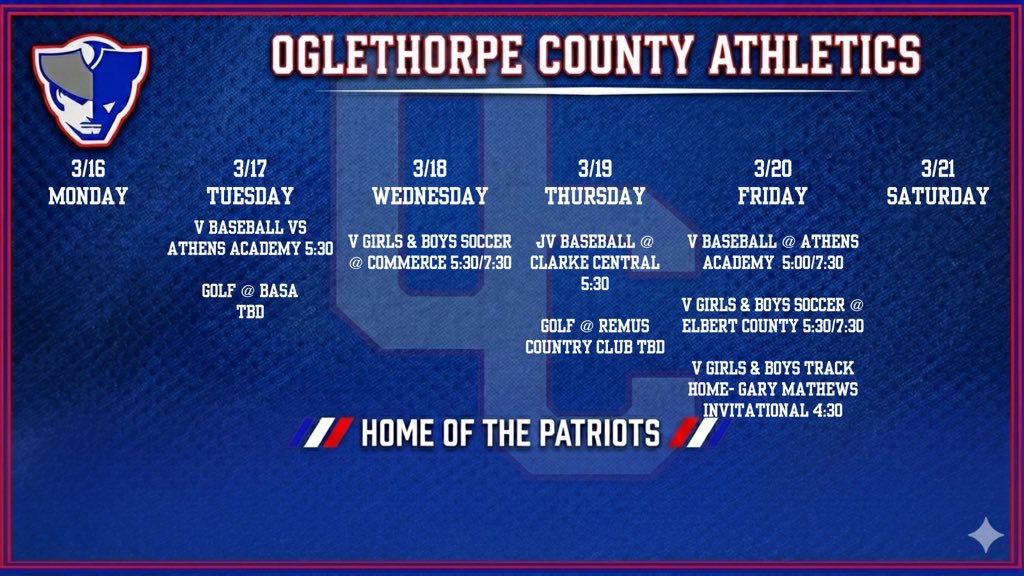 OGLETHORPE COUNTY ATHLETICS

3/16
MONDAY

3/17
TUESDAY

V BASEBALL VS ATHENS ACADEMY 5:30

GOLF @ BASA TBD

3/18
WEDNESDAY

V GIRLS & BOYS SOCCER @ COMMERCE 5:30/7:30

3/19
THURSDAY

JV BASEBALL @ CLARKE CENTRAL 5:30

GOLF @ REMUS COUNTRY CLUB TBD

3/20
FRIDAY

V BASEBALL @ ATHENS ACADEMY 5:00/7:30

V GIRLS & BOYS SOCCER @ ELBERT COUNTY 5:30/7:30

V GIRLS & BOYS TRACK HOME- GARY MATHEWS INVITATIONAL 4:30

3/21
SATURDAY

HOME OF THE PATRIOTS